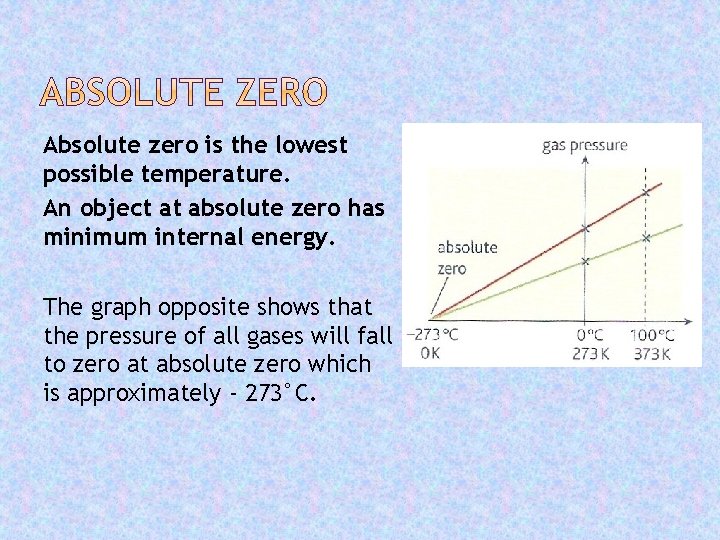 ABSOLUTE ZERO

Absolute zero is the lowest possible temperature.

An object at absolute zero has minimum internal energy.

The graph opposite shows that the pressure of all gases will fall to zero at absolute zero which is approximately - 273°C.

gas pressure

absolute zero

−273°C
0K

0°C
273K

100°C
373K